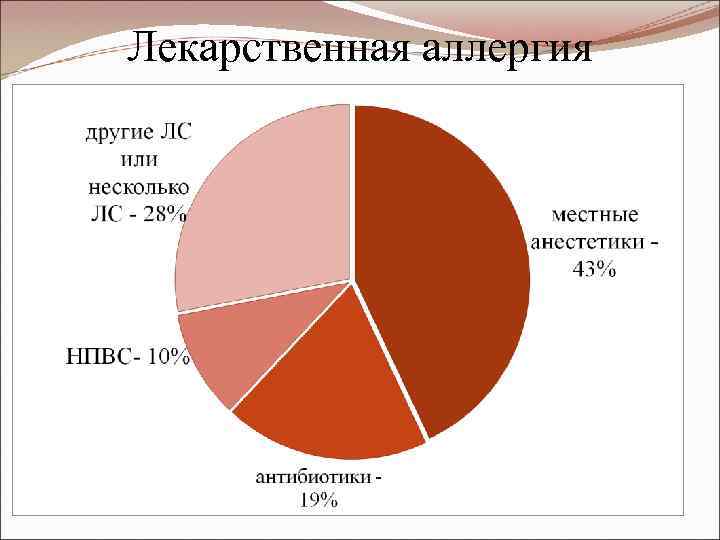 Лекарственная аллергия

другие ЛС или несколько ЛС - 28%

местные анестетики - 43%

НПВС- 10%

антибиотики - 19%